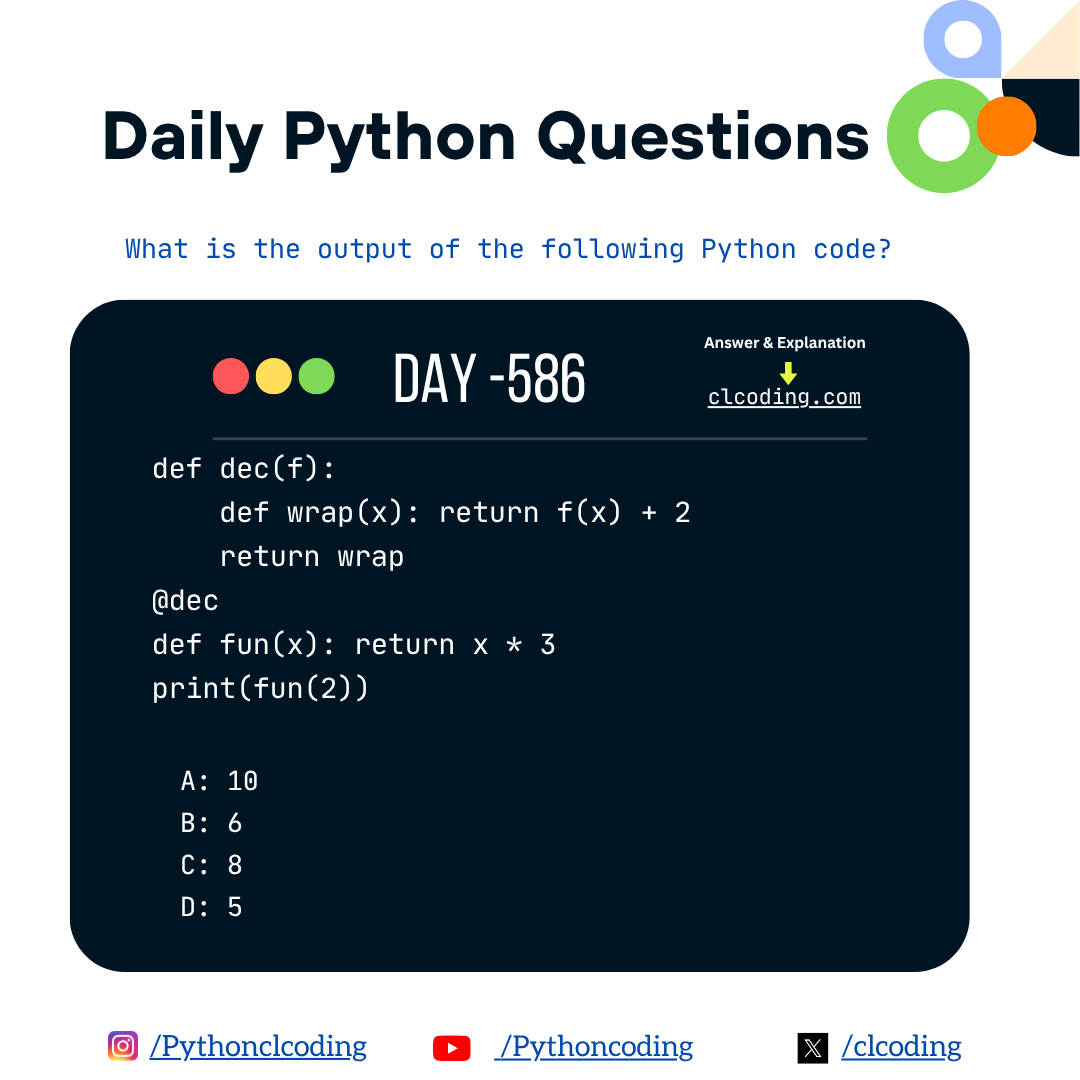 Daily Python Questions

What is the output of the following Python code?

DAY -586

Answer & Explanation
clcoding.com

def dec(f):
    def wrap(x): return f(x) + 2
    return wrap
@dec
def fun(x): return x * 3
print(fun(2))

A: 10
B: 6
C: 8
D: 5

/Pythonclcoding
/Pythoncoding
/clcoding